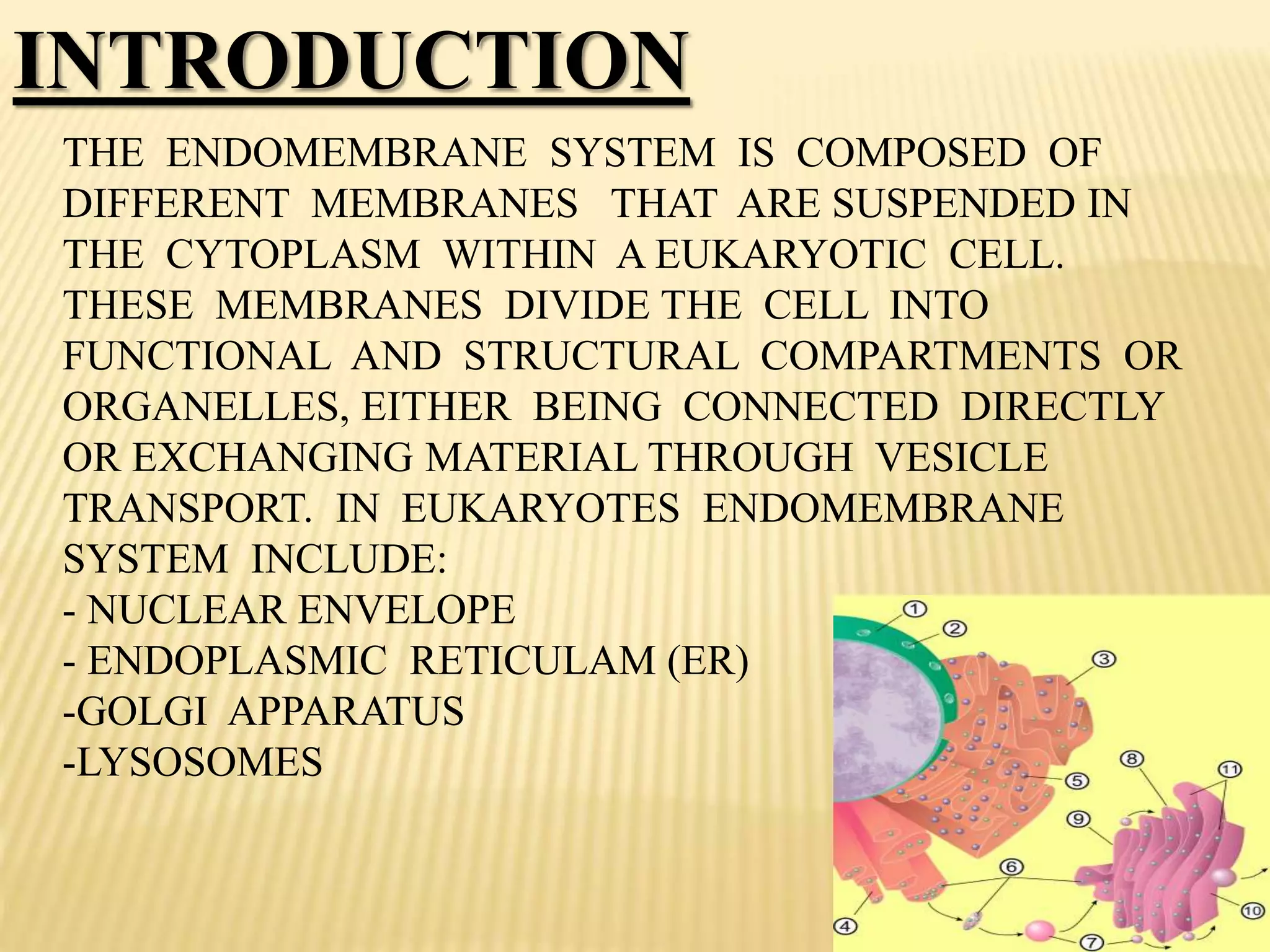 INTRODUCTION

THE ENDOMEMBRANE SYSTEM IS COMPOSED OF DIFFERENT MEMBRANES THAT ARE SUSPENDED IN THE CYTOPLASM WITHIN A EUKARYOTIC CELL. THESE MEMBRANES DIVIDE THE CELL INTO FUNCTIONAL AND STRUCTURAL COMPARTMENTS OR ORGANELLES, EITHER BEING CONNECTED DIRECTLY OR EXCHANGING MATERIAL THROUGH VESICLE TRANSPORT. IN EUKARYOTES ENDOMEMBRANE SYSTEM INCLUDE:
- NUCLEAR ENVELOPE
- ENDOPLASMIC RETICULAM (ER)
-GOLGI APPARATUS
-LYSOSOMES

1
2
3
5
8
11
9
6
4
7
10